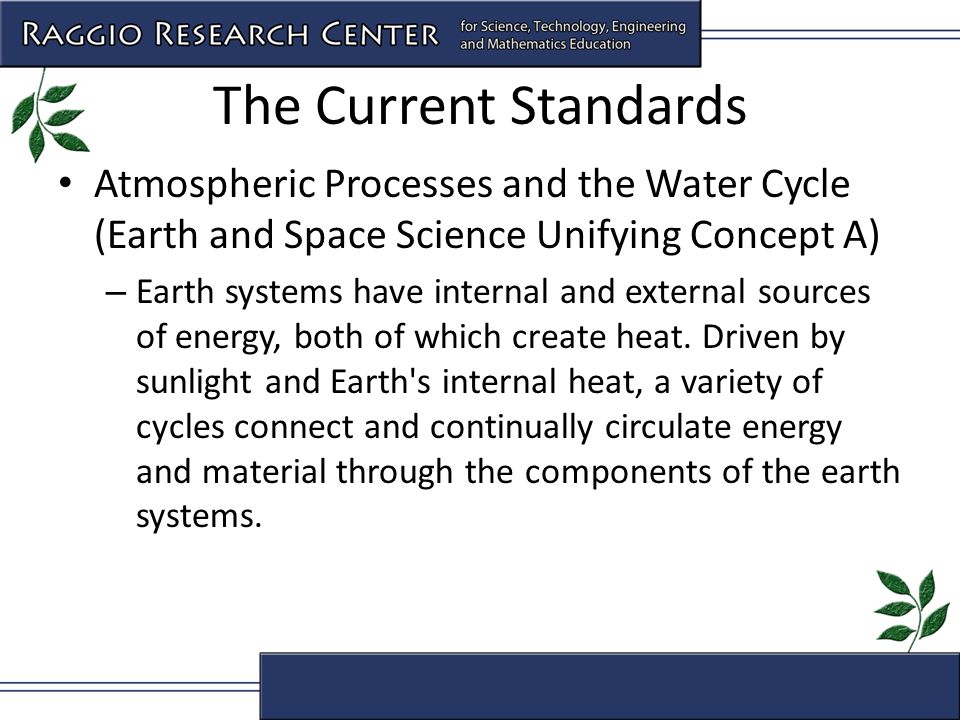 RAGGIO RESEARCH CENTER for Science, Technology, Engineering and Mathematics Education

The Current Standards

• Atmospheric Processes and the Water Cycle (Earth and Space Science Unifying Concept A)

– Earth systems have internal and external sources of energy, both of which create heat. Driven by sunlight and Earth's internal heat, a variety of cycles connect and continually circulate energy and material through the components of the earth systems.